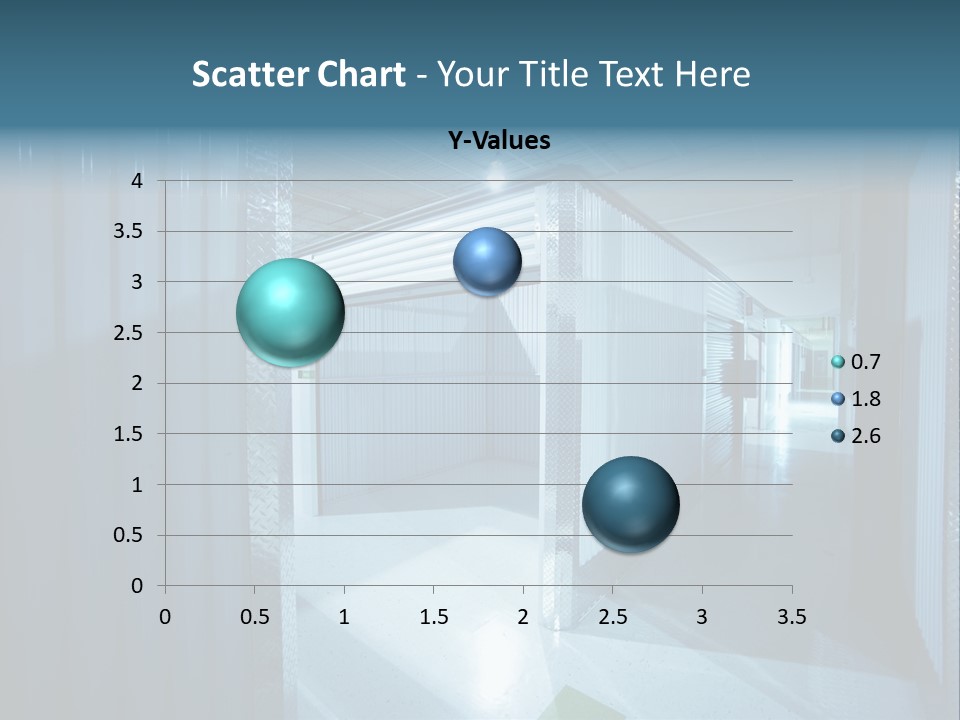 Scatter Chart - Your Title Text Here

Y-Values

4
3.5
3
2.5
2
1.5
1
0.5
0

0 0.5 1 1.5 2 2.5 3 3.5

0.7
1.8
2.6